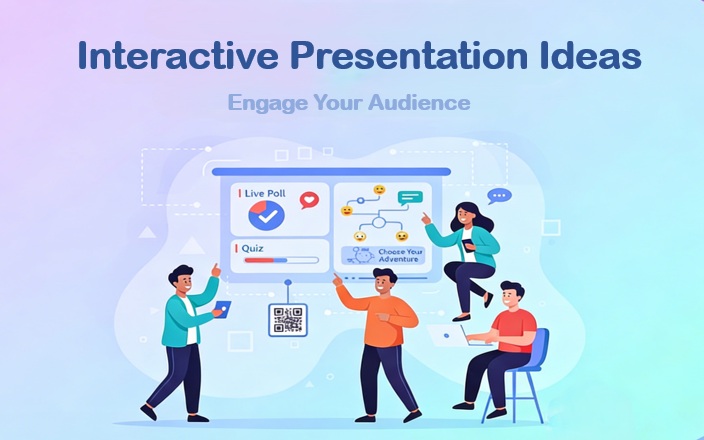 Interactive Presentation Ideas

Engage Your Audience

Live Poll

Quiz

Choose Your Adventure